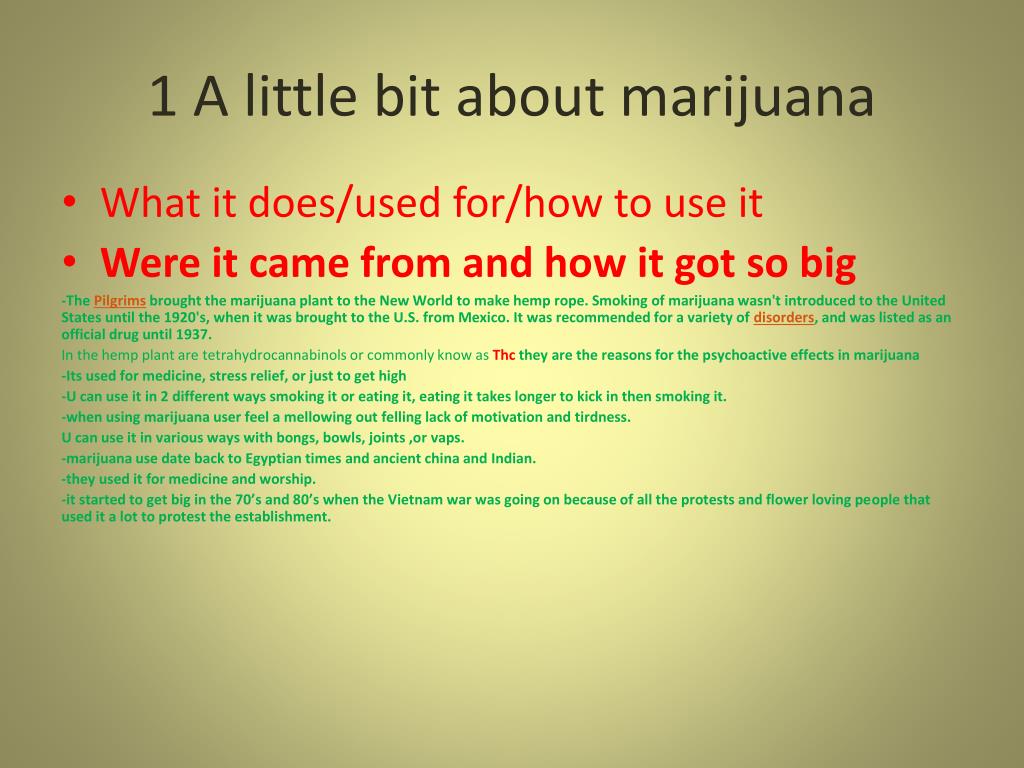 1 A little bit about marijuana

• What it does/used for/how to use it
• Were it came from and how it got so big

-The Pilgrims brought the marijuana plant to the New World to make hemp rope. Smoking of marijuana wasn't introduced to the United States until the 1920's, when it was brought to the U.S. from Mexico. It was recommended for a variety of disorders, and was listed as an official drug until 1937.
In the hemp plant are tetrahydrocannabinols or commonly know as Thc they are the reasons for the psychoactive effects in marijuana
-Its used for medicine, stress relief, or just to get high
-U can use it in 2 different ways smoking it or eating it, eating it takes longer to kick in then smoking it.
-when using marijuana user feel a mellowing out felling lack of motivation and tirdness.
U can use it in various ways with bongs, bowls, joints ,or vaps.
-marijuana use date back to Egyptian times and ancient china and Indian.
-they used it for medicine and worship.
-it started to get big in the 70's and 80's when the Vietnam war was going on because of all the protests and flower loving people that used it a lot to protest the establishment.